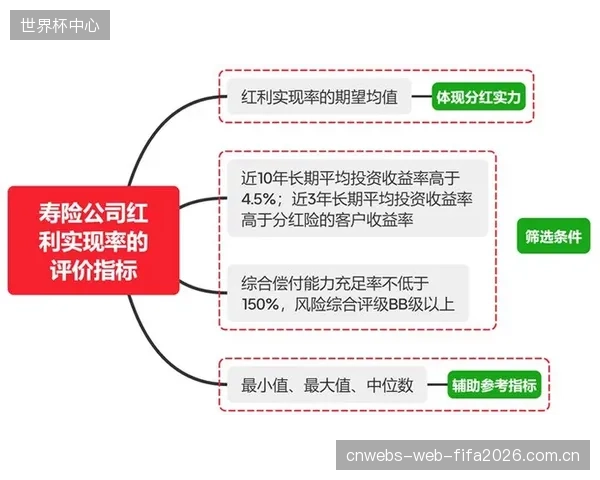 世界杯中心

寿险公司红利实现率的评价指标

红利实现率的期望均值

体现分红实力

近10年长期平均投资收益率高于4.5%；近3年长期平均投资收益率高于分红险的客户收益率

综合偿付能力充足率不低于150%，风险综合评级BB级以上

筛选条件

最小值、最大值、中位数

辅助参考指标

cnwebs-web-fifa2026.com.cn